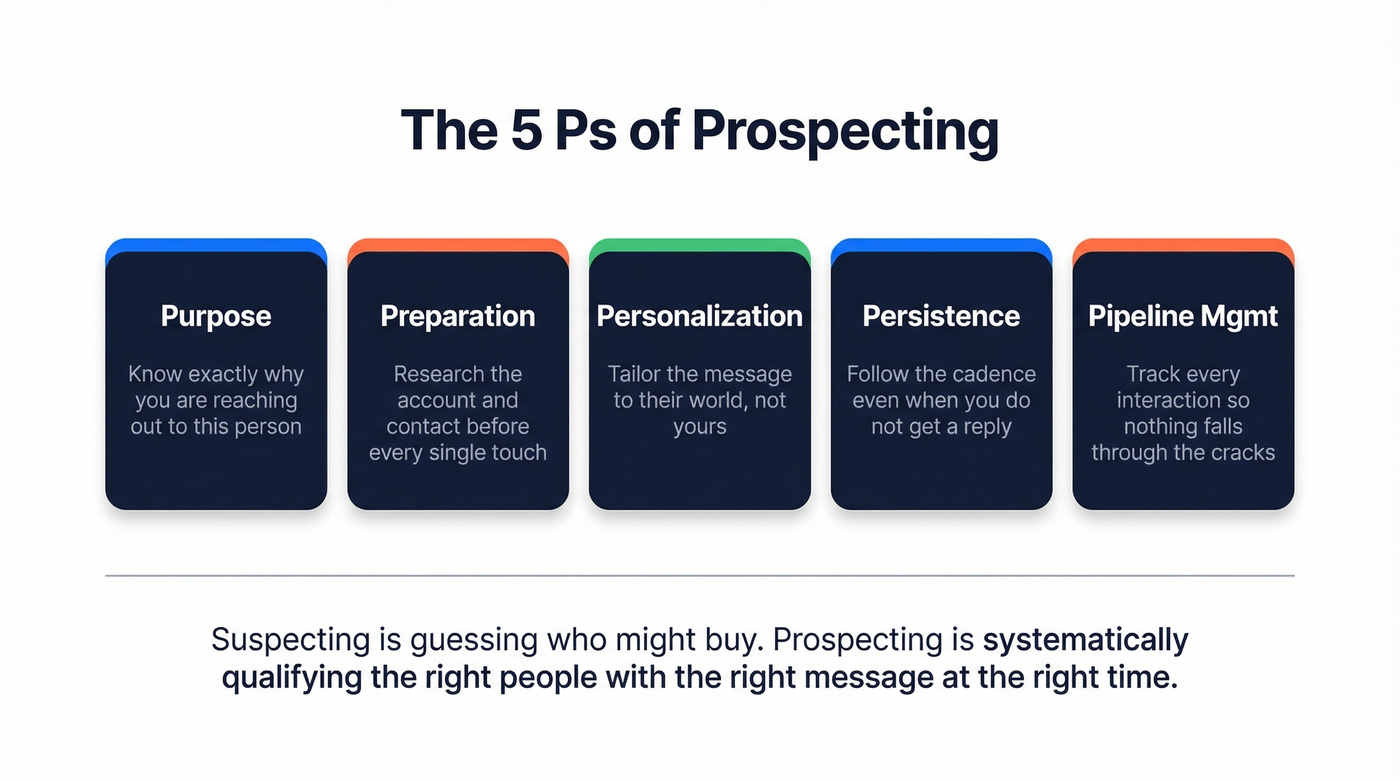 The 5 Ps of Prospecting

Purpose

Know exactly why you are reaching out to this person

Preparation

Research the account and contact before every single touch

Personalization

Tailor the message to their world, not yours

Persistence

Follow the cadence even when you do not get a reply

Pipeline Mgmt

Track every interaction so nothing falls through the cracks

Suspecting is guessing who might buy. Prospecting is systematically qualifying the right people with the right message at the right time.